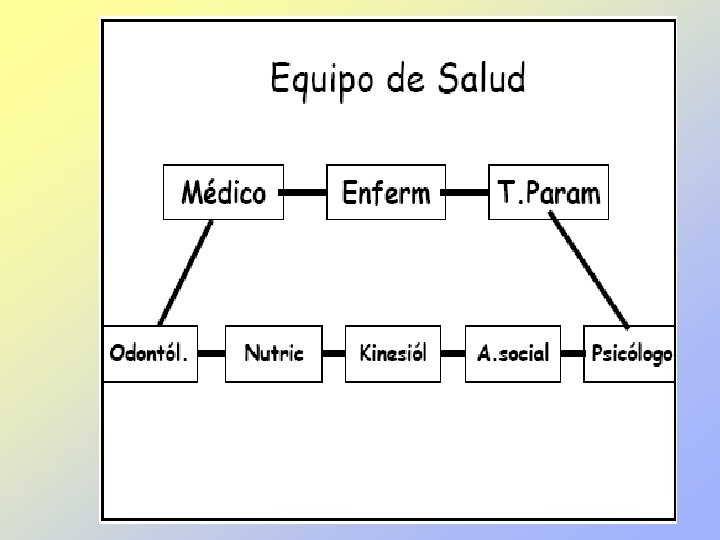 Equipo de Salud

Médico

Enferm

T.Param

Odontól.

Nutric

Kinesiól

A.social

Psicólogo